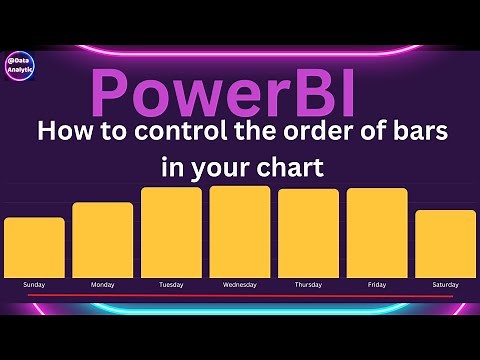 @Data Analytic

PowerBI

How to control the order of bars in your chart

Sunday
Monday
Tuesday
Wednesday
Thursday
Friday
Saturday